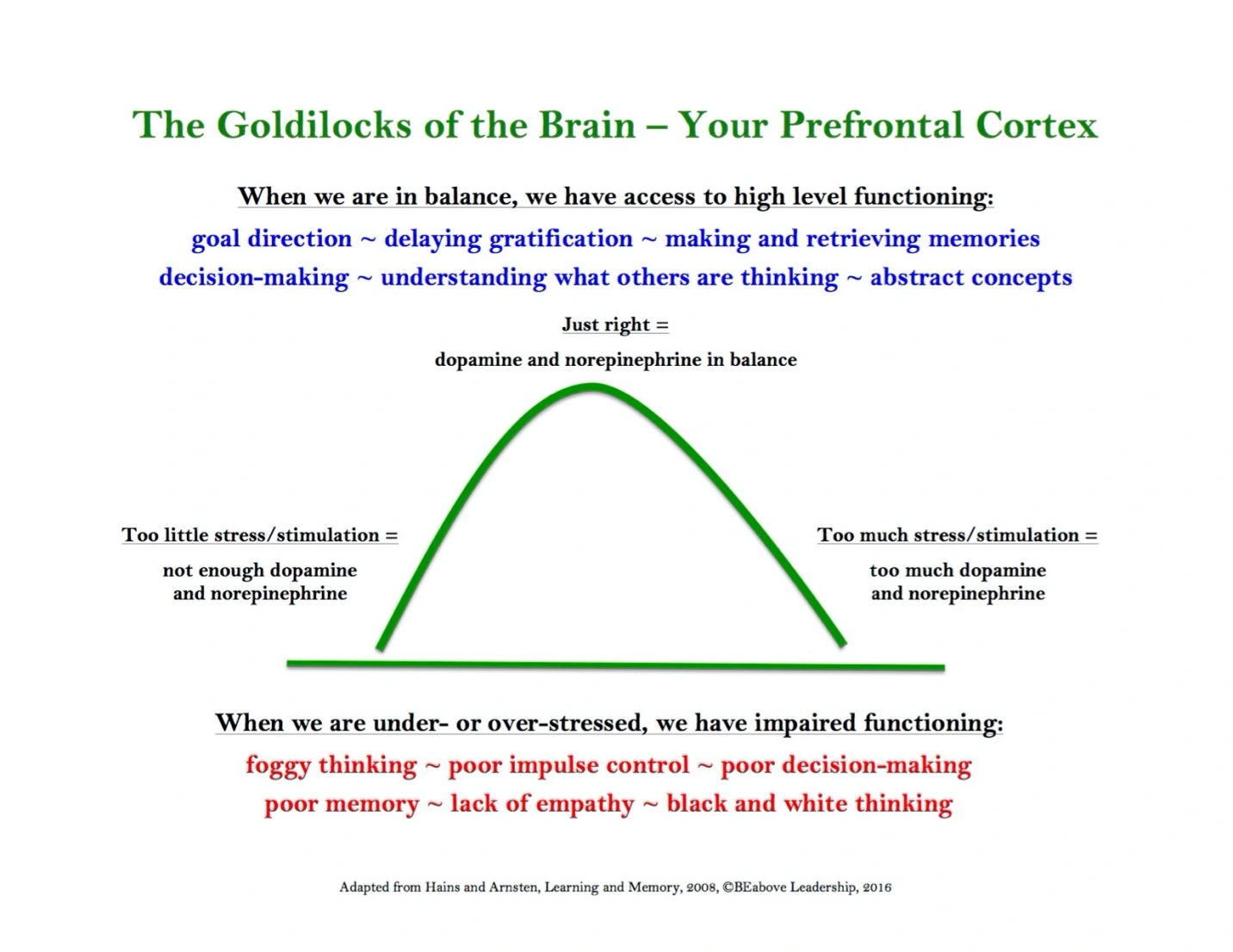 The Goldilocks of the Brain – Your Prefrontal Cortex

When we are in balance, we have access to high level functioning:

goal direction ~ delaying gratification ~ making and retrieving memories
decision-making ~ understanding what others are thinking ~ abstract concepts

Just right =
dopamine and norepinephrine in balance

Too little stress/stimulation =
not enough dopamine and norepinephrine

Too much stress/stimulation =
too much dopamine and norepinephrine

When we are under- or over-stressed, we have impaired functioning:

foggy thinking ~ poor impulse control ~ poor decision-making
poor memory ~ lack of empathy ~ black and white thinking

Adapted from Hains and Arnsten, Learning and Memory, 2008, ©BEabove Leadership, 2016